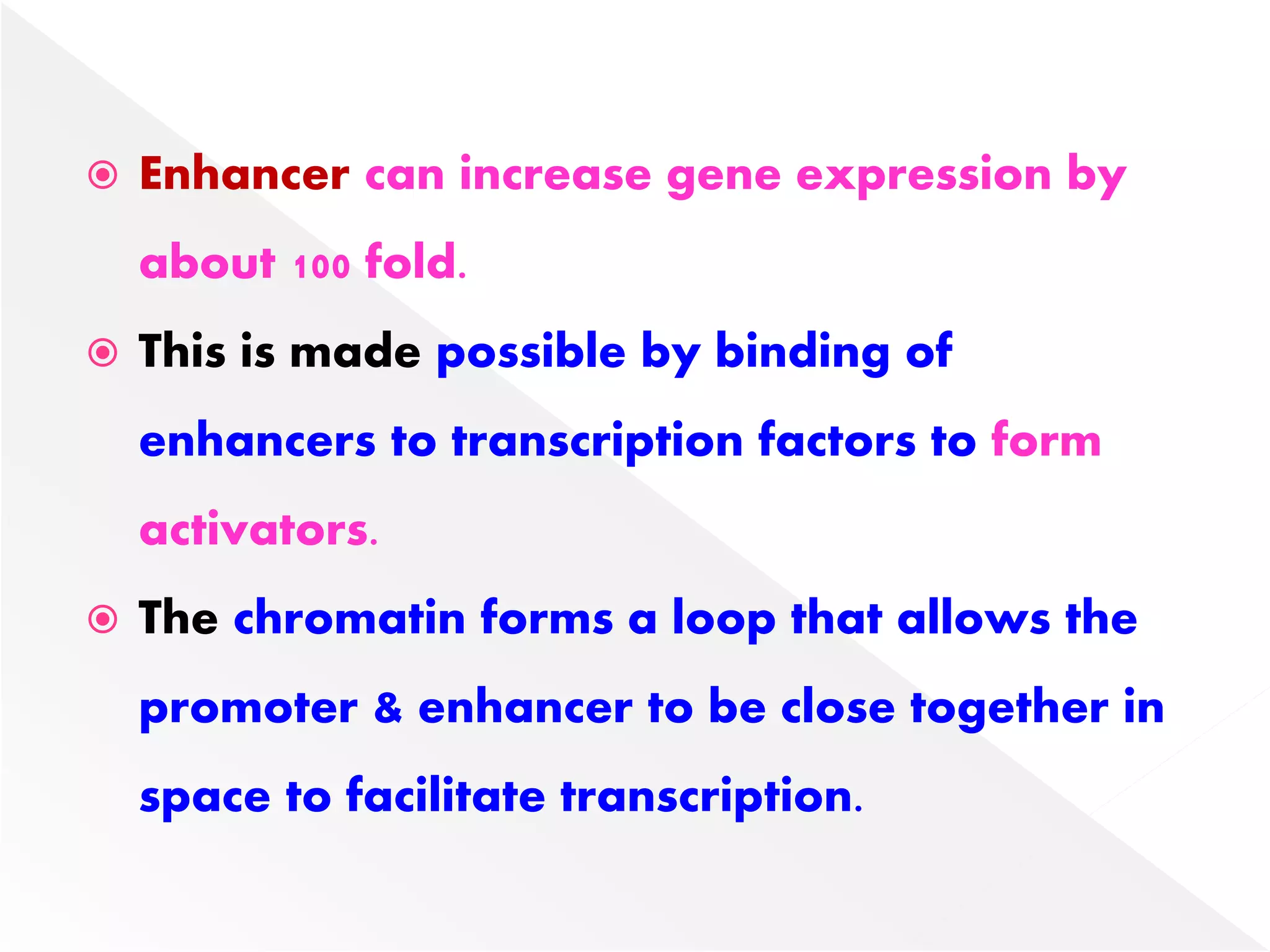 Enhancer can increase gene expression by about 100 fold.

This is made possible by binding of enhancers to transcription factors to form activators.

The chromatin forms a loop that allows the promoter & enhancer to be close together in space to facilitate transcription.